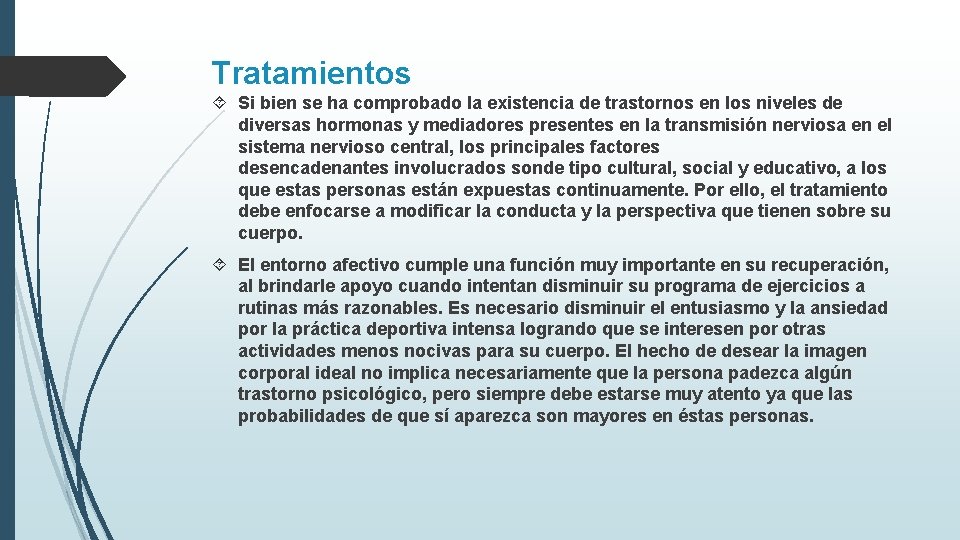 Tratamientos

Si bien se ha comprobado la existencia de trastornos en los niveles de diversas hormonas y mediadores presentes en la transmisión nerviosa en el sistema nervioso central, los principales factores desencadenantes involucrados sonde tipo cultural, social y educativo, a los que estas personas están expuestas continuamente. Por ello, el tratamiento debe enfocarse a modificar la conducta y la perspectiva que tienen sobre su cuerpo.

El entorno afectivo cumple una función muy importante en su recuperación, al brindarle apoyo cuando intentan disminuir su programa de ejercicios a rutinas más razonables. Es necesario disminuir el entusiasmo y la ansiedad por la práctica deportiva intensa logrando que se interesen por otras actividades menos nocivas para su cuerpo. El hecho de desear la imagen corporal ideal no implica necesariamente que la persona padezca algún trastorno psicológico, pero siempre debe estarse muy atento ya que las probabilidades de que sí aparezca son mayores en éstas personas.